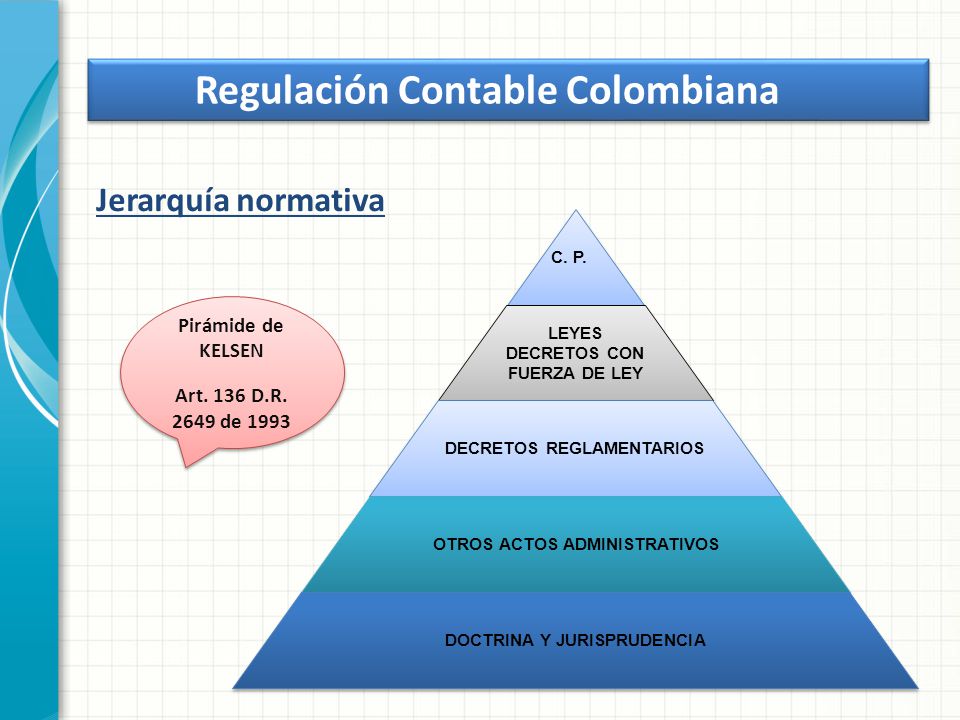 Regulación Contable Colombiana

Jerarquía normativa

Pirámide de KELSEN

Art. 136 D.R. 2649 de 1993

C. P.

LEYES
DECRETOS CON FUERZA DE LEY

DECRETOS REGLAMENTARIOS

OTROS ACTOS ADMINISTRATIVOS

DOCTRINA Y JURISPRUDENCIA